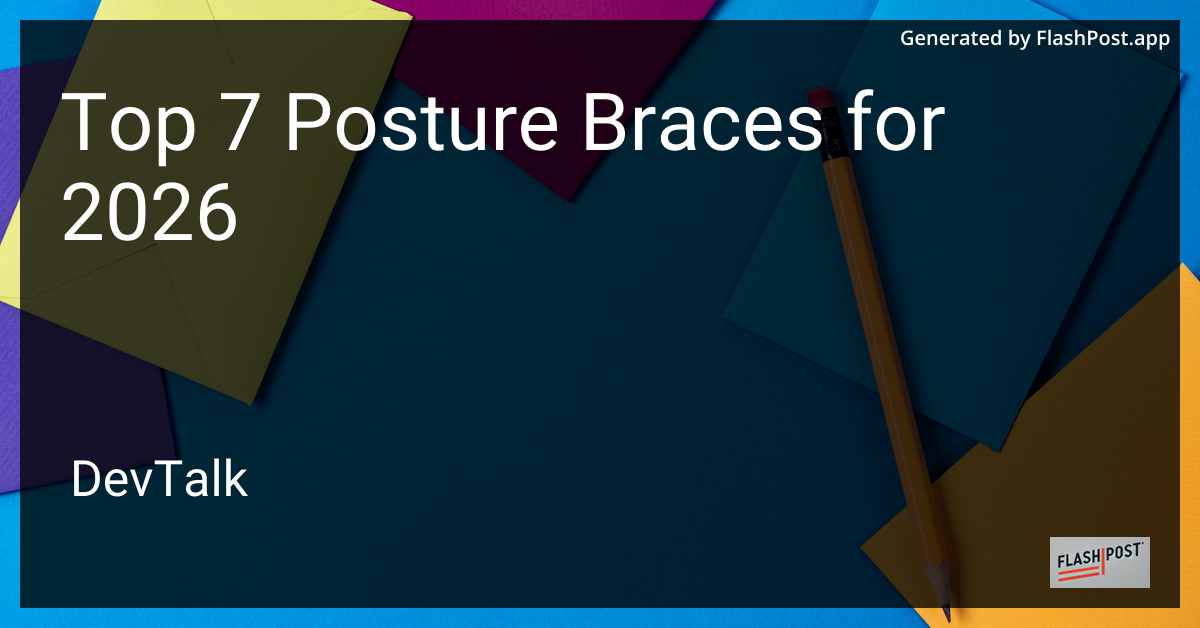 Generated by FlashPost.app

Top 7 Posture Braces for 2026

DevTalk

FLASHPOST